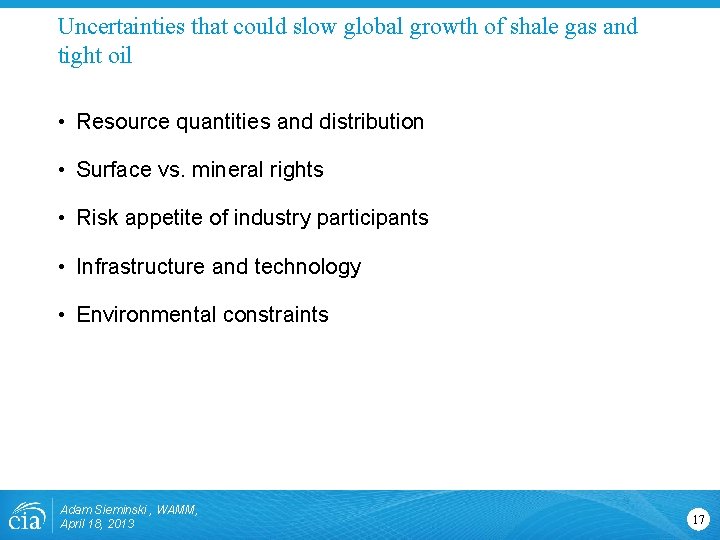 Uncertainties that could slow global growth of shale gas and tight oil

• Resource quantities and distribution

• Surface vs. mineral rights

• Risk appetite of industry participants

• Infrastructure and technology

• Environmental constraints

eia

Adam Sieminski , WAMM,
April 18, 2013

17